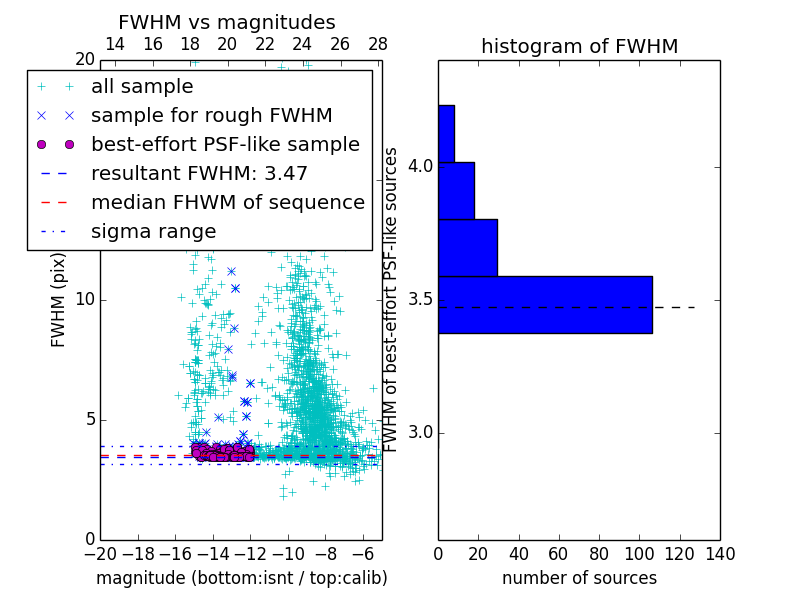 FWHM vs magnitudes

14 16 18 20 22 24 26 28

20

all sample
sample for rough FWHM
best-effort PSF-like sample
resultant FWHM: 3.47
median FHWM of sequence
sigma range

FWHM (pix)

10

5

0

−20 −18 −16 −14 −12 −10 −8 −6

magnitude (bottom:isnt / top:calib)

histogram of FWHM

FWHM of best-effort PSF-like sources

4.0

3.5

3.0

0 20 40 60 80 100 120 140

number of sources